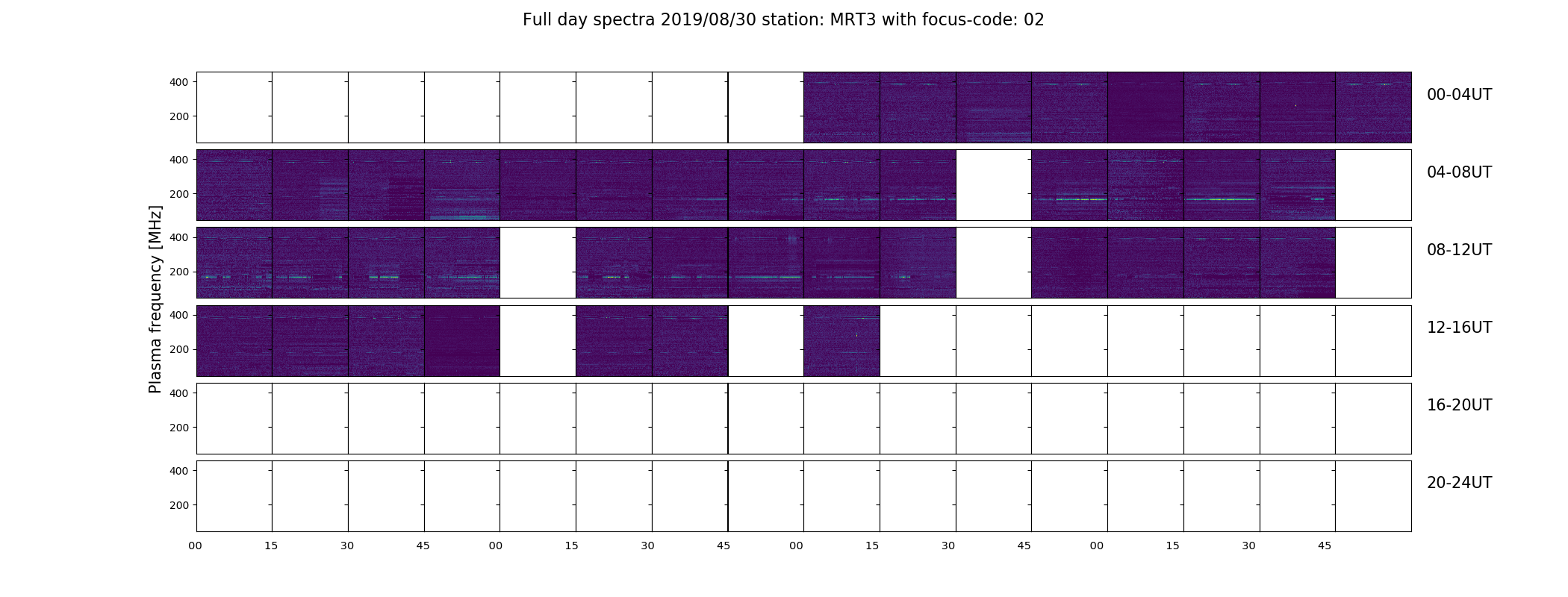 Full day spectra 2019/08/30 station: MRT3 with focus-code: 02

Plasma frequency [MHz]

400
200
00-04UT

400
200
04-08UT

400
200
08-12UT

400
200
12-16UT

400
200
16-20UT

400
200
20-24UT

00 15 30 45 00 15 30 45 00 15 30 45 00 15 30 45